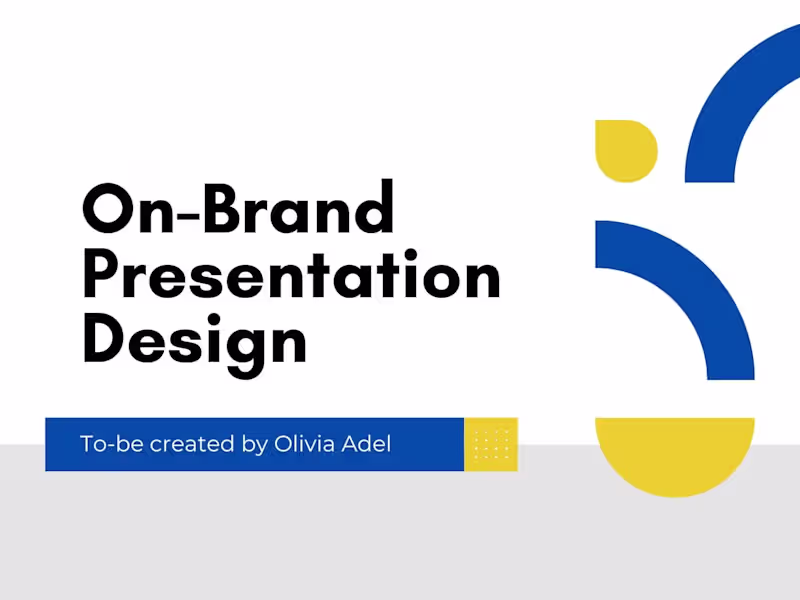 On-Brand Presentation Design

To-be created by Olivia Adel